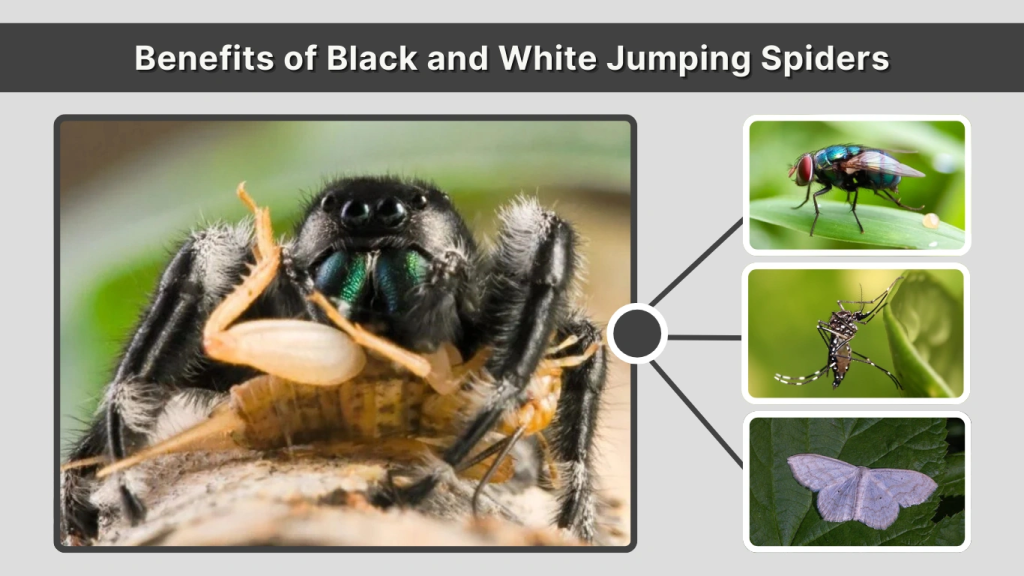 Benefits of Black and White Jumping Spiders